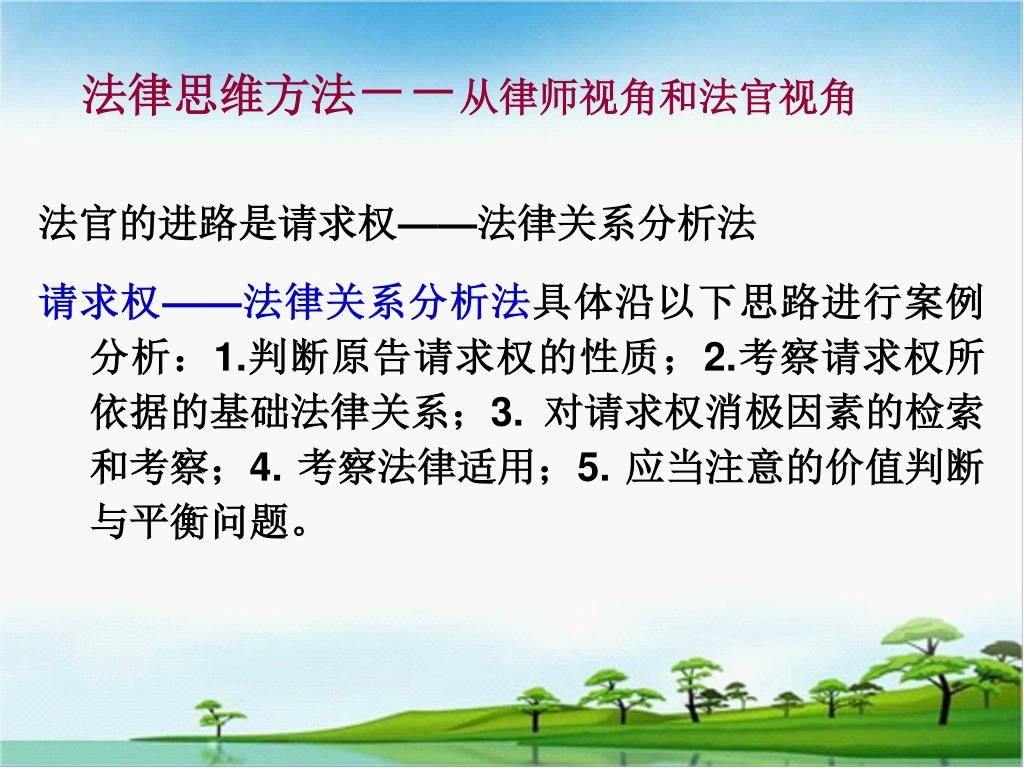 法律思维方法一一从律师视角和法官视角

法官的进路是请求权——法律关系分析法

请求权——法律关系分析法具体沿以下思路进行案例分析：1.判断原告请求权的性质；2.考察请求权所依据的基础法律关系；3. 对请求权消极因素的检索和考察；4. 考察法律适用；5. 应当注意的价值判断与平衡问题。